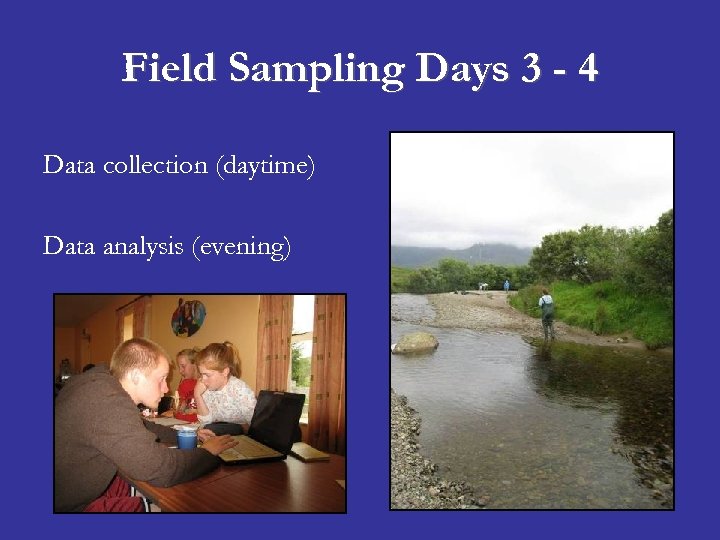 Field Sampling Days 3 - 4

Data collection (daytime)

Data analysis (evening)